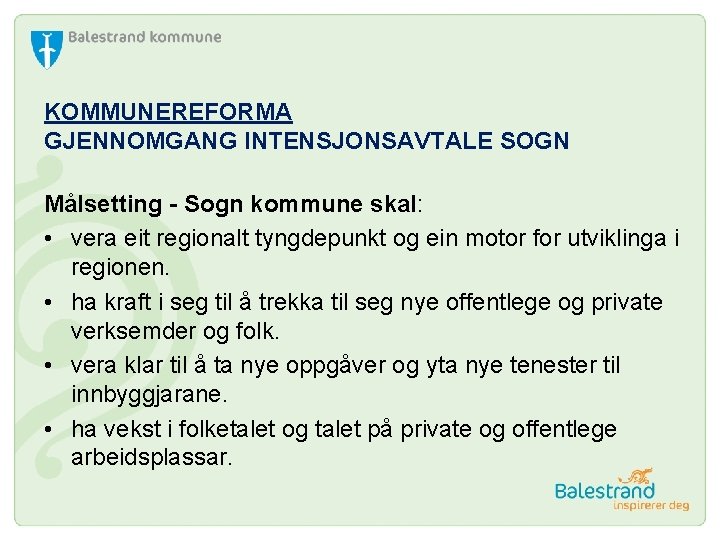 Balestrand kommune

KOMMUNEREFORMA
GJENNOMGANG INTENSJONSAVTALE SOGN

Målsetting - Sogn kommune skal:
• vera eit regionalt tyngdepunkt og ein motor for utviklinga i regionen.
• ha kraft i seg til å trekka til seg nye offentlege og private verksemder og folk.
• vera klar til å ta nye oppgåver og yta nye tenester til innbyggjarane.
• ha vekst i folketalet og talet på private og offentlege arbeidsplassar.

Balestrand
inspirerer deg